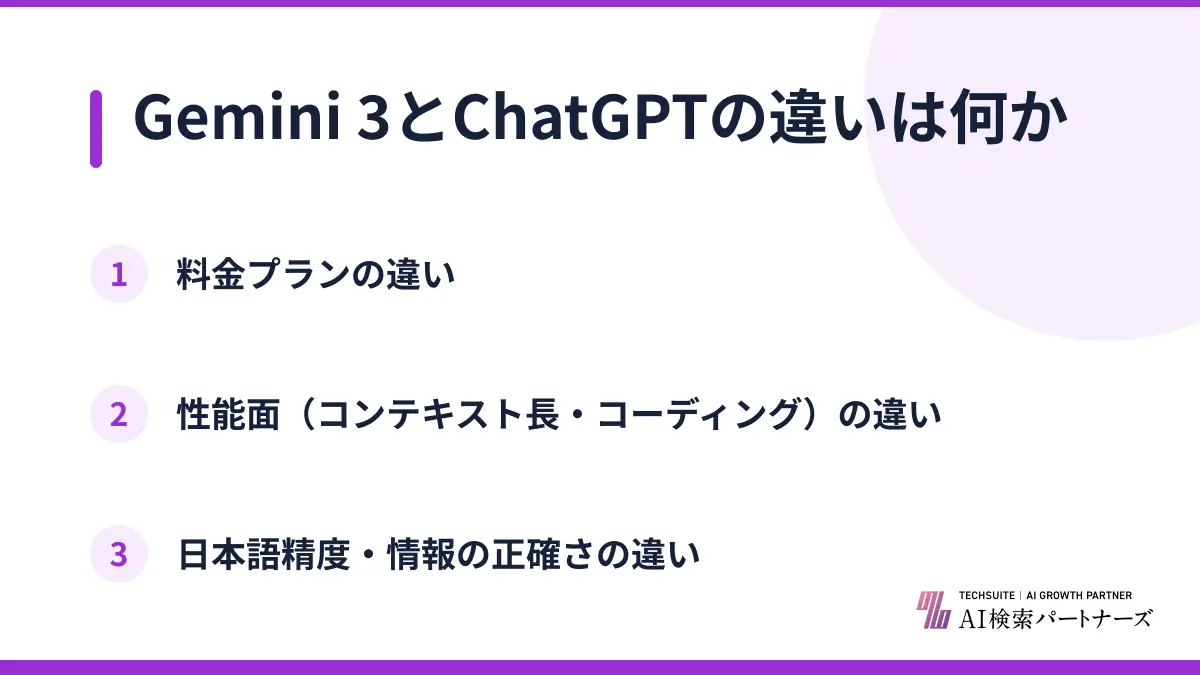 Gemini 3とChatGPTの違いは何か

1 料金プランの違い

2 性能面（コンテキスト長・コーディング）の違い

3 日本語精度・情報の正確さの違い

TECHSUITE | AI GROWTH PARTNER
AI検索パートナーズ